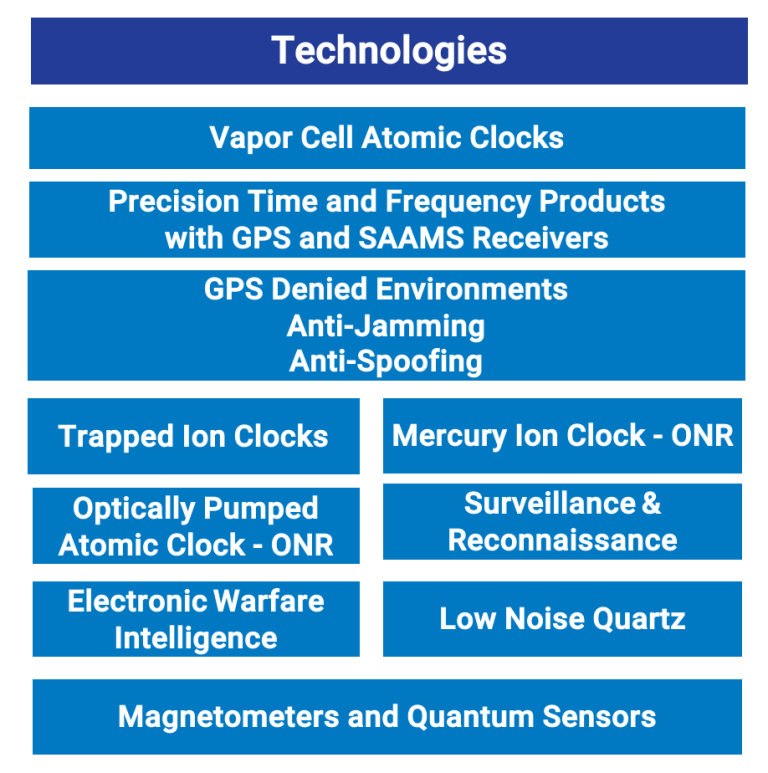 Technologies

Vapor Cell Atomic Clocks

Precision Time and Frequency Products with GPS and SAAMS Receivers

GPS Denied Environments
Anti-Jamming
Anti-Spoofing

Trapped Ion Clocks

Mercury Ion Clock - ONR

Optically Pumped Atomic Clock - ONR

Surveillance & Reconnaissance

Electronic Warfare Intelligence

Low Noise Quartz

Magnetometers and Quantum Sensors